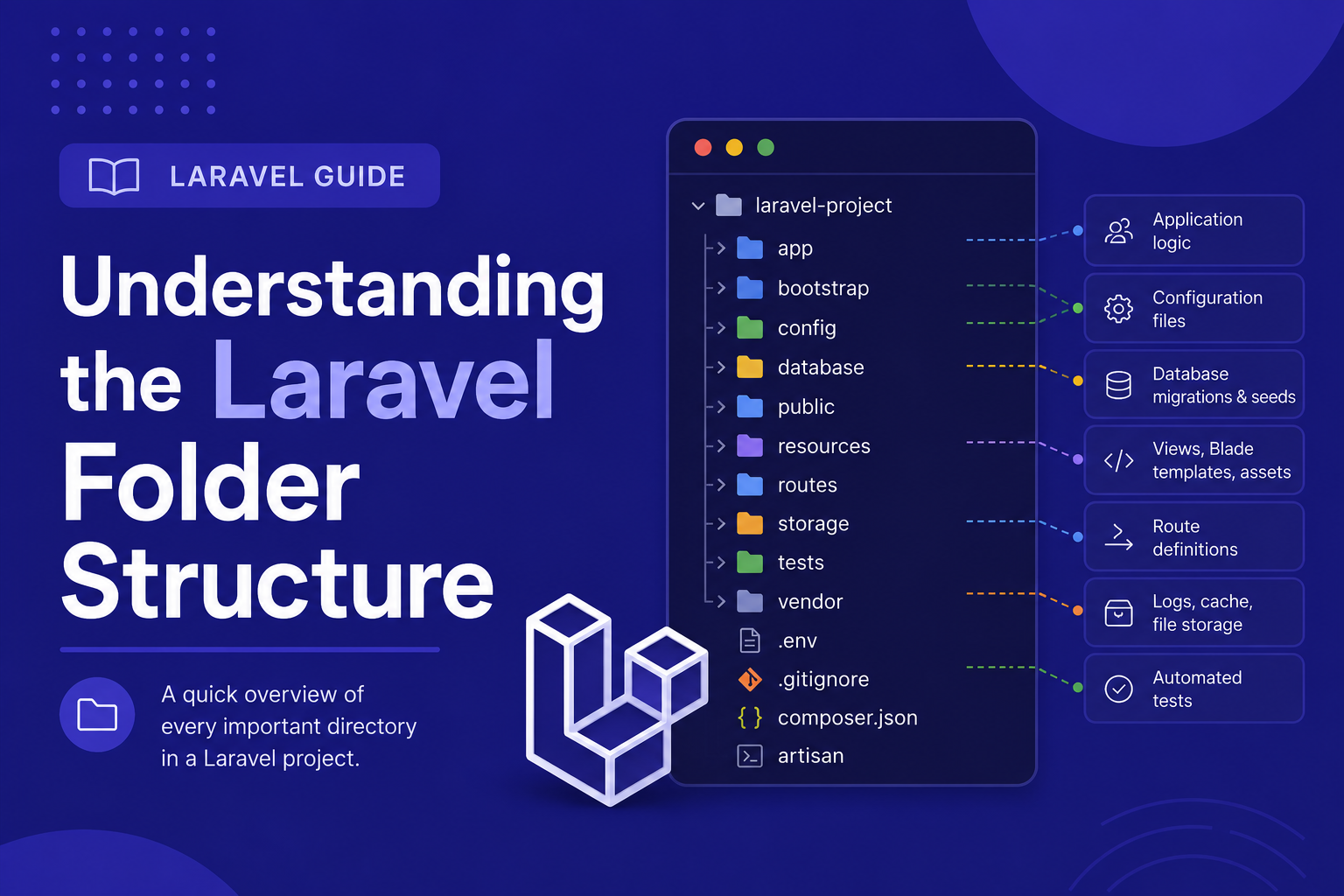 LARAVEL GUIDE

Understanding the Laravel Folder Structure

A quick overview of every important directory in a Laravel project.

laravel-project
app
bootstrap
config
database
public
resources
routes
storage
tests
vendor
.env
.gitignore
composer.json
artisan

Application logic

Configuration files

Database migrations & seeds

Views, Blade templates, assets

Route definitions

Logs, cache, file storage

Automated tests